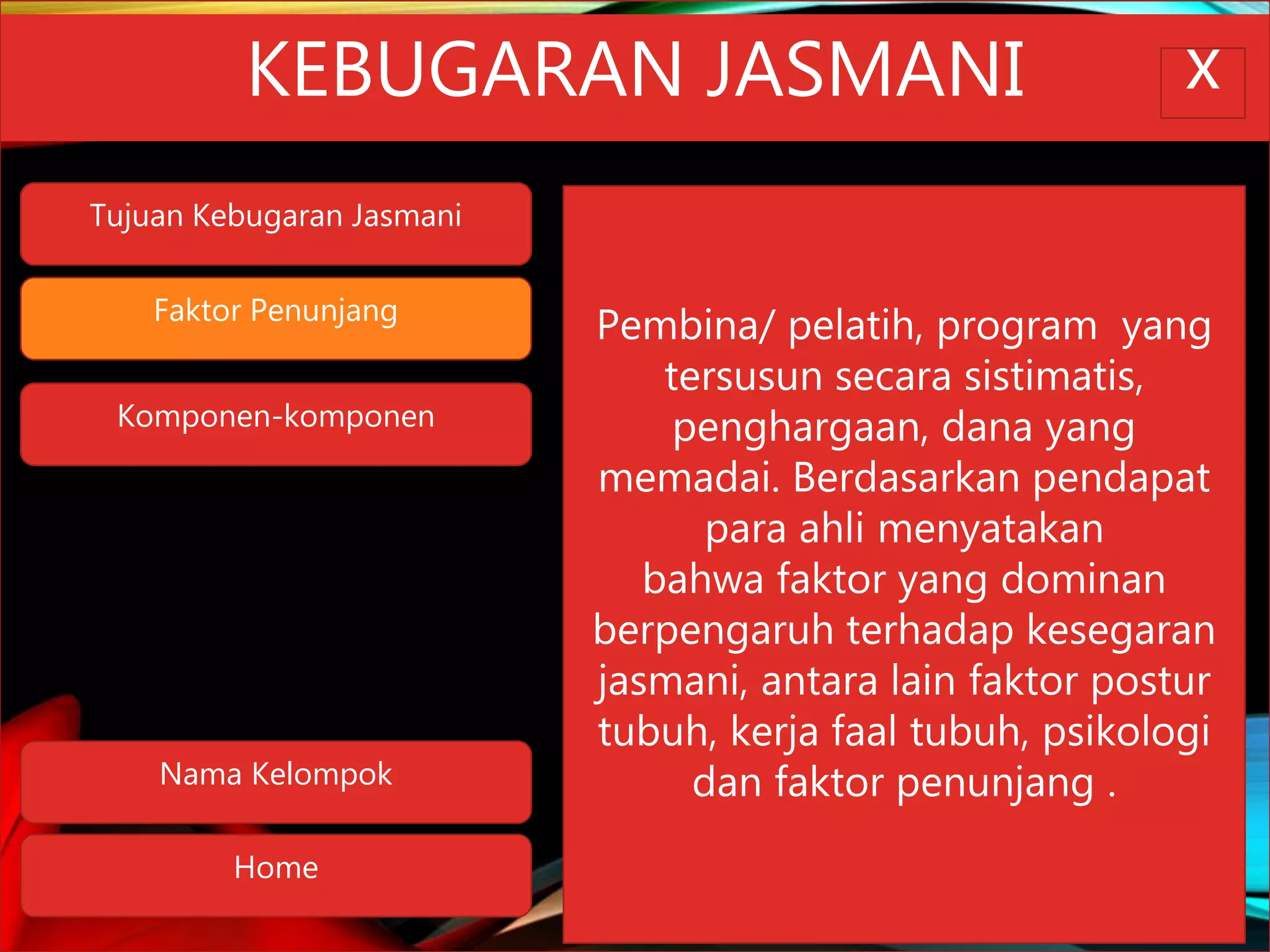 KEBUGARAN JASMANI

X

Tujuan Kebugaran Jasmani

Faktor Penunjang

Komponen-komponen

Nama Kelompok

Home

Pembina/ pelatih, program yang tersusun secara sistimatis, penghargaan, dana yang memadai. Berdasarkan pendapat para ahli menyatakan bahwa faktor yang dominan berpengaruh terhadap kesegaran jasmani, antara lain faktor postur tubuh, kerja faal tubuh, psikologi dan faktor penunjang .